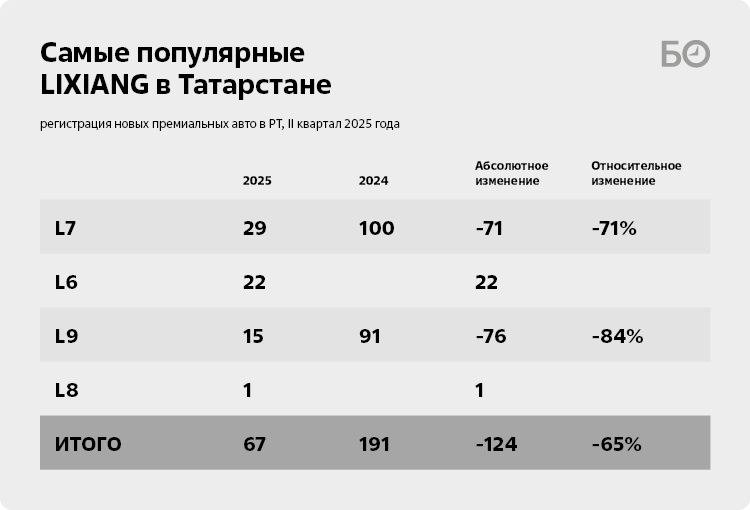 Самые популярные LIXIANG в Татарстане

БО

регистрация новых премиальных авто в РТ, II квартал 2025 года

| | 2025 | 2024 | Абсолютное изменение | Относительное изменение |
|---|---|---|---|---|
| L7 | 29 | 100 | -71 | -71% |
| L6 | 22 | | 22 | |
| L9 | 15 | 91 | -76 | -84% |
| L8 | 1 | | 1 | |
| ИТОГО | 67 | 191 | -124 | -65% |